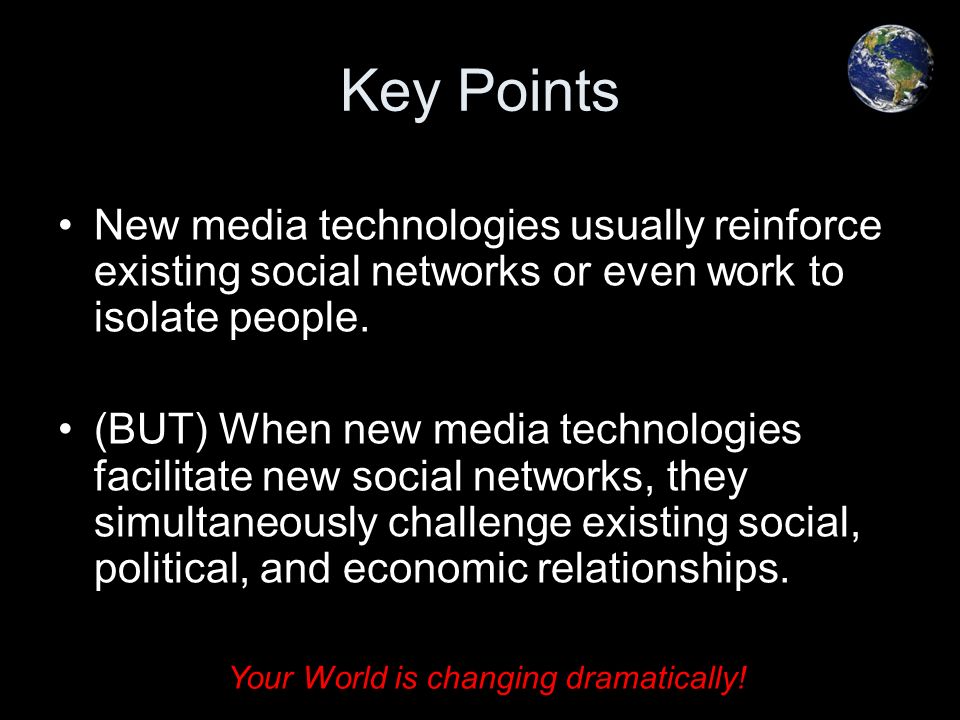 Key Points

• New media technologies usually reinforce existing social networks or even work to isolate people.

• (BUT) When new media technologies facilitate new social networks, they simultaneously challenge existing social, political, and economic relationships.

Your World is changing dramatically!